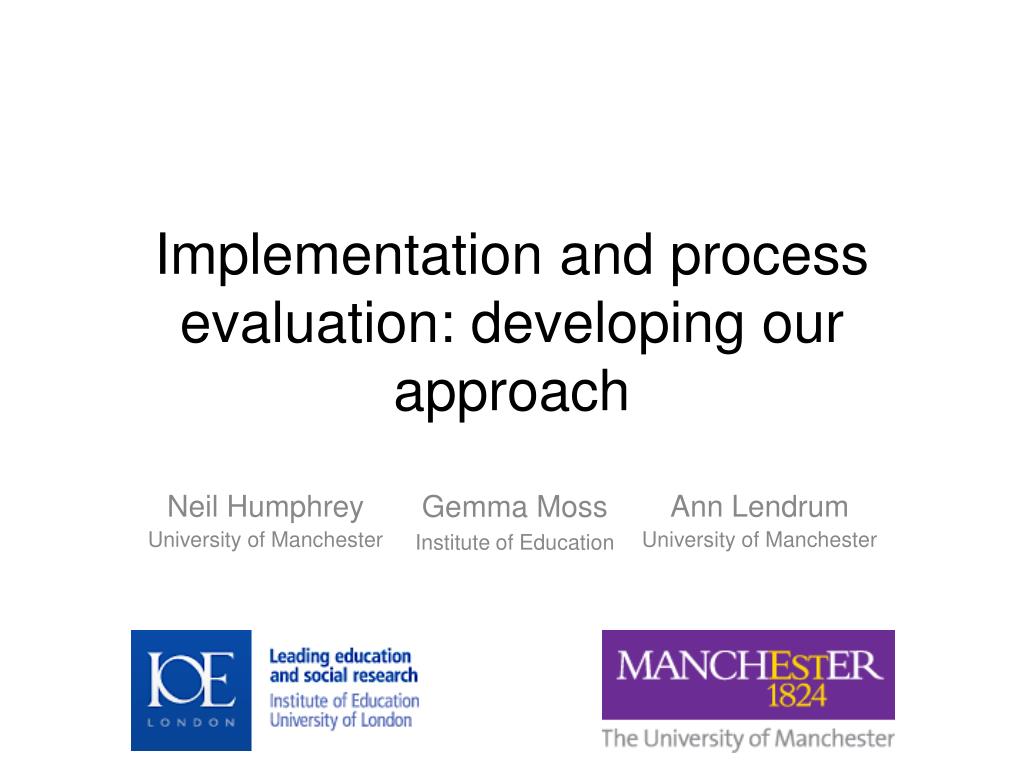 Implementation and process evaluation: developing our approach

Neil Humphrey
University of Manchester

Gemma Moss
Institute of Education

Ann Lendrum
University of Manchester

IOE
LONDON

Leading education and social research
Institute of Education
University of London

MANCHESTER
1824
The University of Manchester